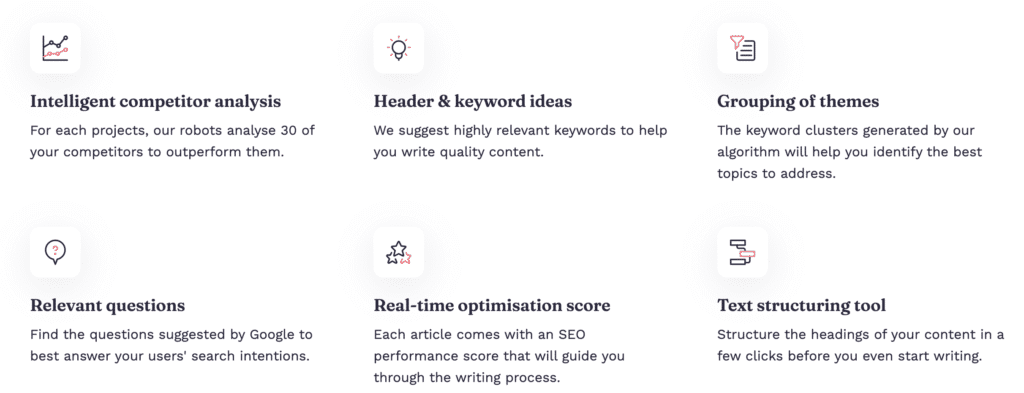 Intelligent competitor analysis
For each projects, our robots analyse 30 of your competitors to outperform them.

Header & keyword ideas
We suggest highly relevant keywords to help you write quality content.

Grouping of themes
The keyword clusters generated by our algorithm will help you identify the best topics to address.

Relevant questions
Find the questions suggested by Google to best answer your users' search intentions.

Real-time optimisation score
Each article comes with an SEO performance score that will guide you through the writing process.

Text structuring tool
Structure the headings of your content in a few clicks before you even start writing.